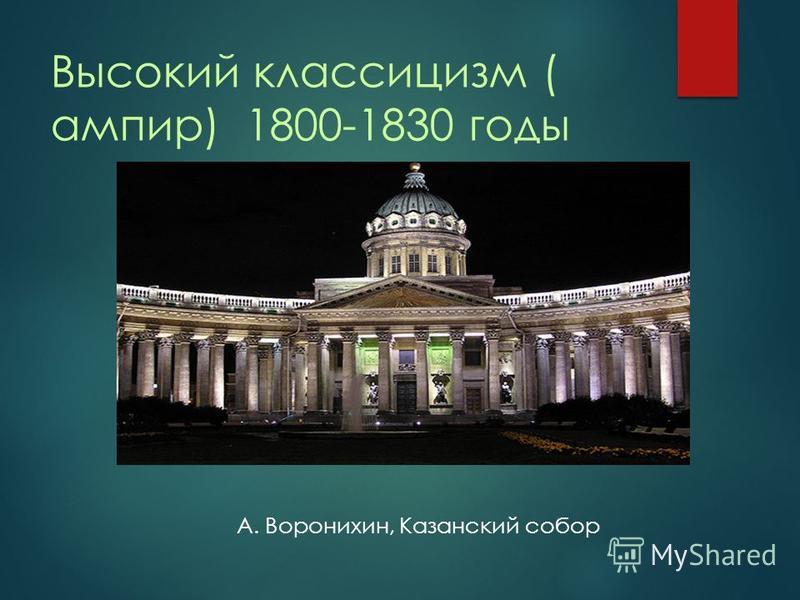 Высокий классицизм ( ампир) 1800-1830 годы

А. Воронихин, Казанский собор

MyShared